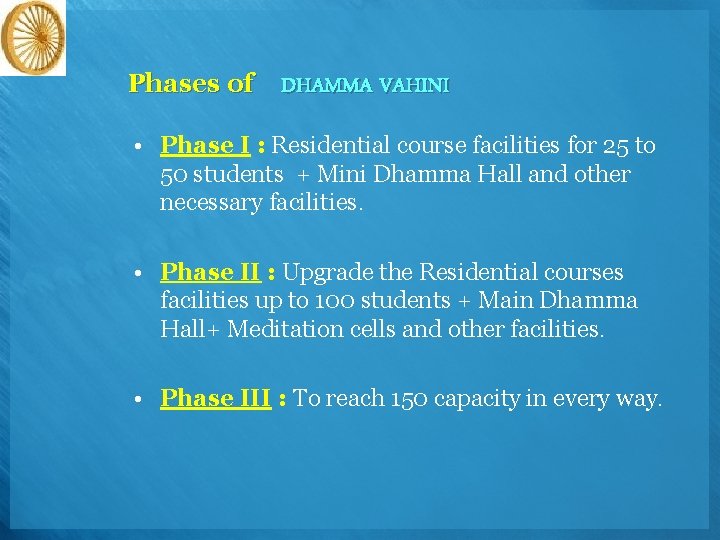 Phases of DHAMMA VAHINI

• Phase I : Residential course facilities for 25 to 50 students + Mini Dhamma Hall and other necessary facilities.

• Phase II : Upgrade the Residential courses facilities up to 100 students + Main Dhamma Hall+ Meditation cells and other facilities.

• Phase III : To reach 150 capacity in every way.